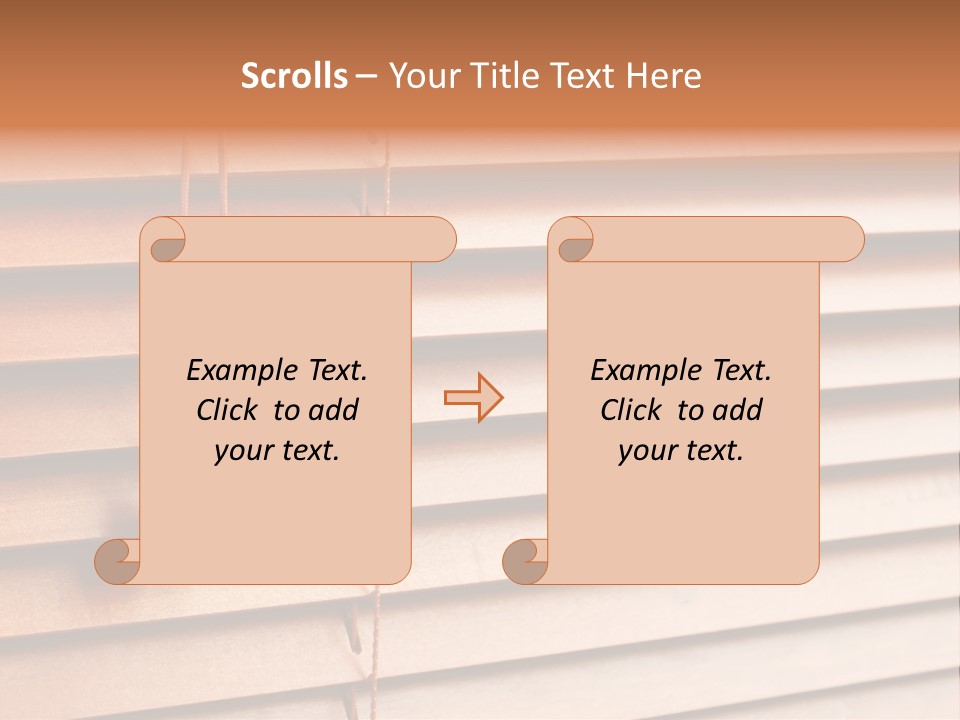 Scrolls – Your Title Text Here

Example Text. Click to add your text.

Example Text. Click to add your text.